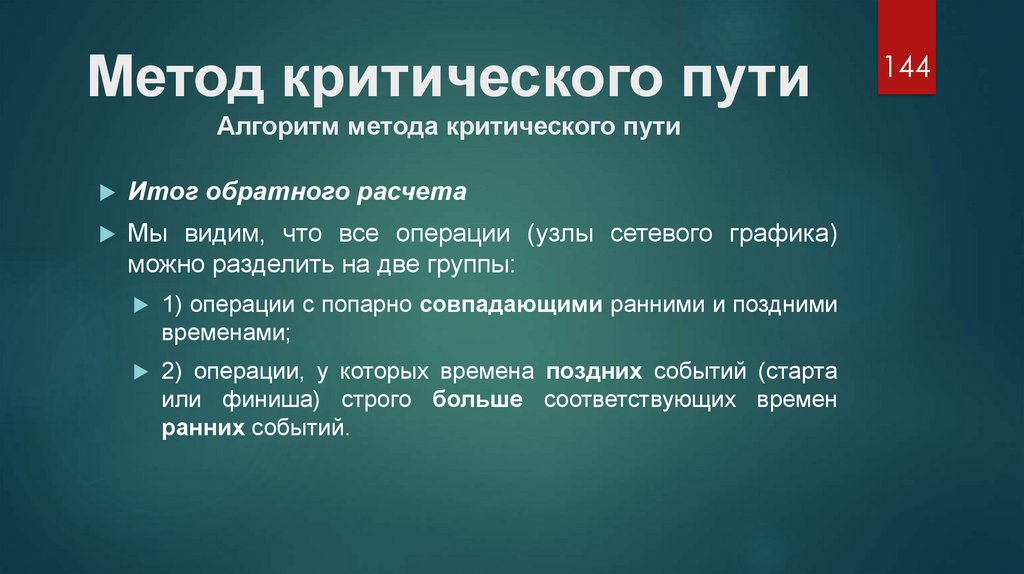 Метод критического пути

144

Алгоритм метода критического пути

Итог обратного расчета

Мы видим, что все операции (узлы сетевого графика) можно разделить на две группы:

1) операции с попарно совпадающими ранними и поздними временами;

2) операции, у которых времена поздних событий (старта или финиша) строго больше соответствующих времен ранних событий.